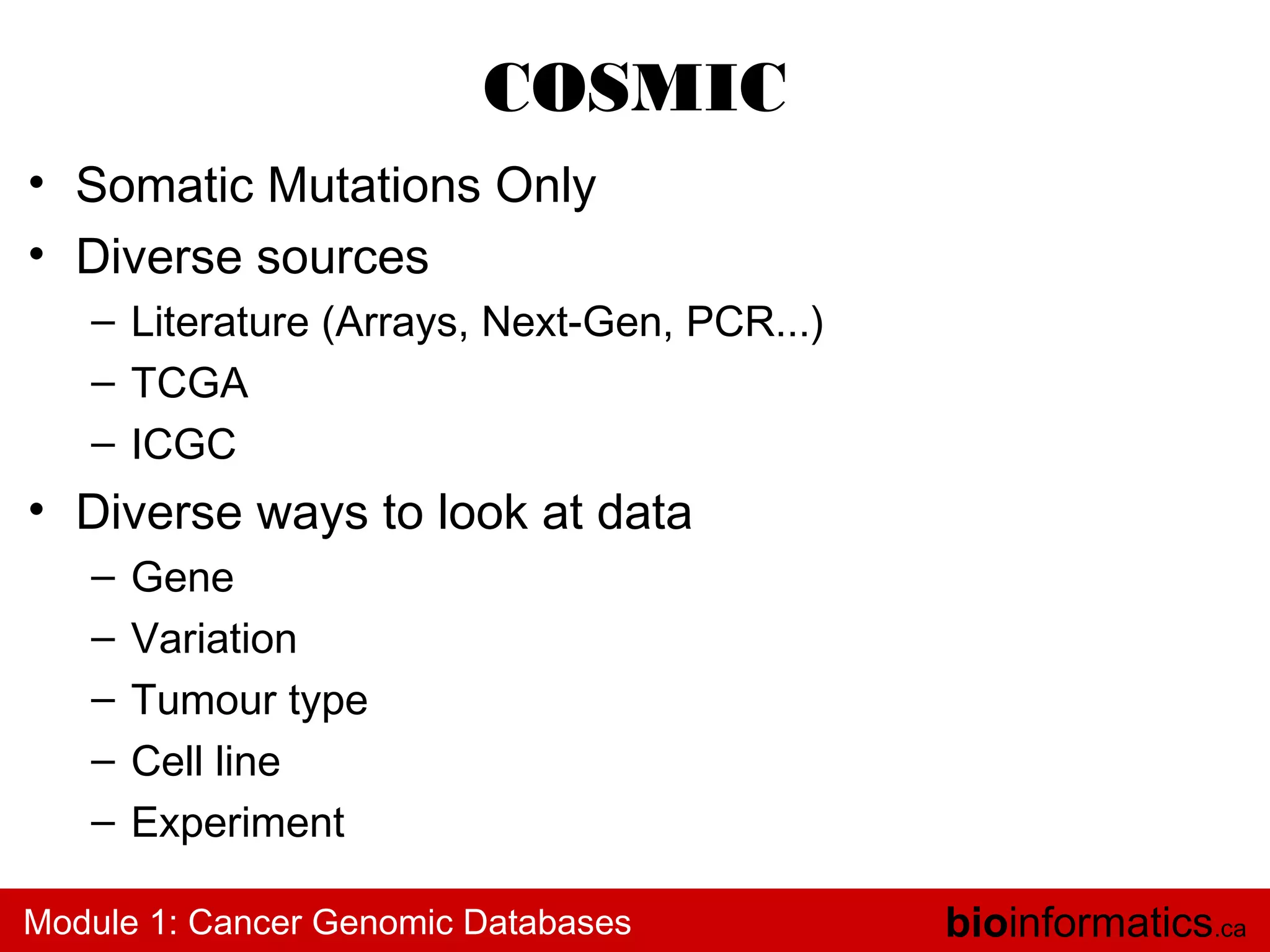 COSMIC

• Somatic Mutations Only
• Diverse sources
  – Literature (Arrays, Next-Gen, PCR...)
  – TCGA
  – ICGC
• Diverse ways to look at data
  – Gene
  – Variation
  – Tumour type
  – Cell line
  – Experiment

Module 1: Cancer Genomic Databases

bioinformatics.ca